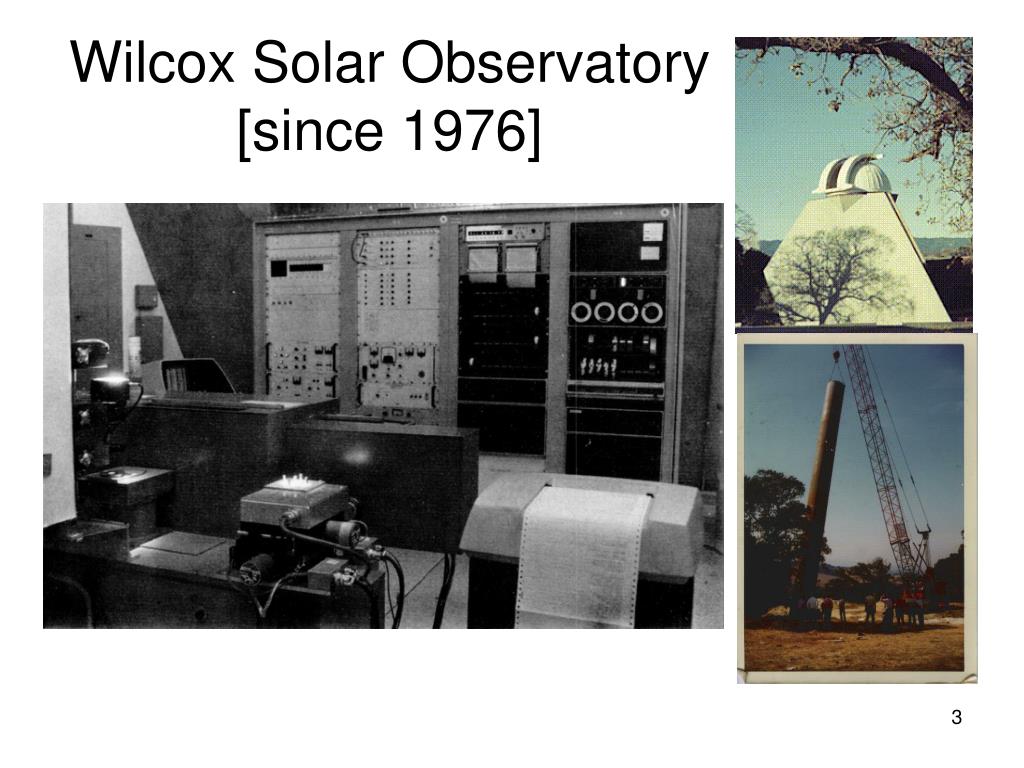 Wilcox Solar Observatory [since 1976]

3